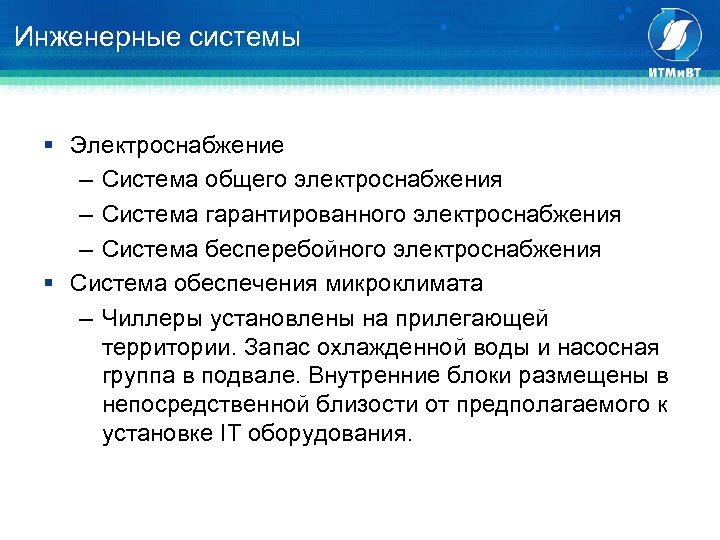 Инженерные системы

ИТМиВТ

▪ Электроснабжение
– Система общего электроснабжения
– Система гарантированного электроснабжения
– Система бесперебойного электроснабжения
▪ Система обеспечения микроклимата
– Чиллеры установлены на прилегающей территории. Запас охлажденной воды и насосная группа в подвале. Внутренние блоки размещены в непосредственной близости от предполагаемого к установке IT оборудования.